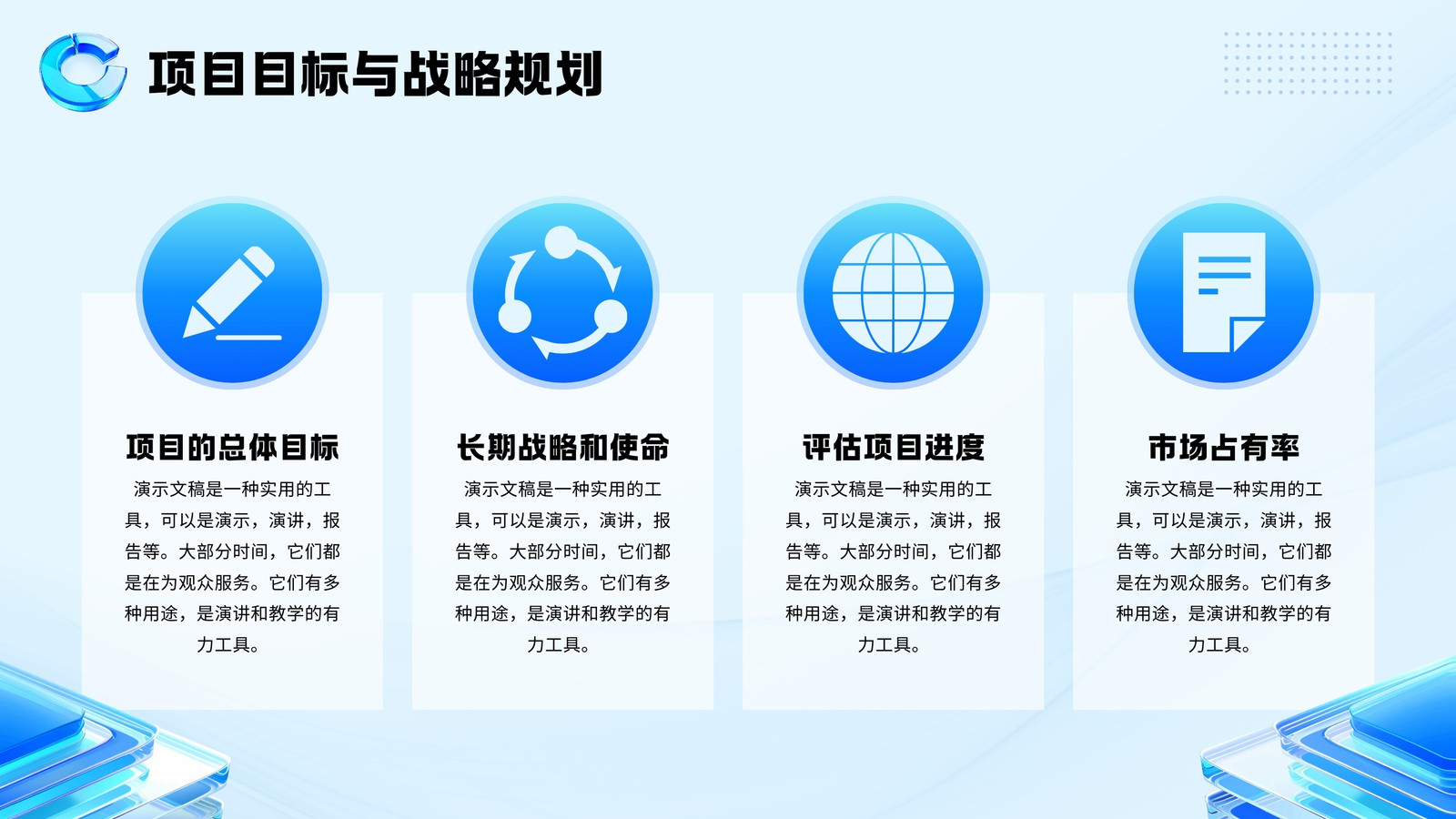 项目目标与战略规划

项目的总体目标

演示文稿是一种实用的工具，可以是演示，演讲，报告等。大部分时间，它们都是在为观众服务。它们有多种用途，是演讲和教学的有力工具。

长期战略和使命

演示文稿是一种实用的工具，可以是演示，演讲，报告等。大部分时间，它们都是在为观众服务。它们有多种用途，是演讲和教学的有力工具。

评估项目进度

演示文稿是一种实用的工具，可以是演示，演讲，报告等。大部分时间，它们都是在为观众服务。它们有多种用途，是演讲和教学的有力工具。

市场占有率

演示文稿是一种实用的工具，可以是演示，演讲，报告等。大部分时间，它们都是在为观众服务。它们有多种用途，是演讲和教学的有力工具。